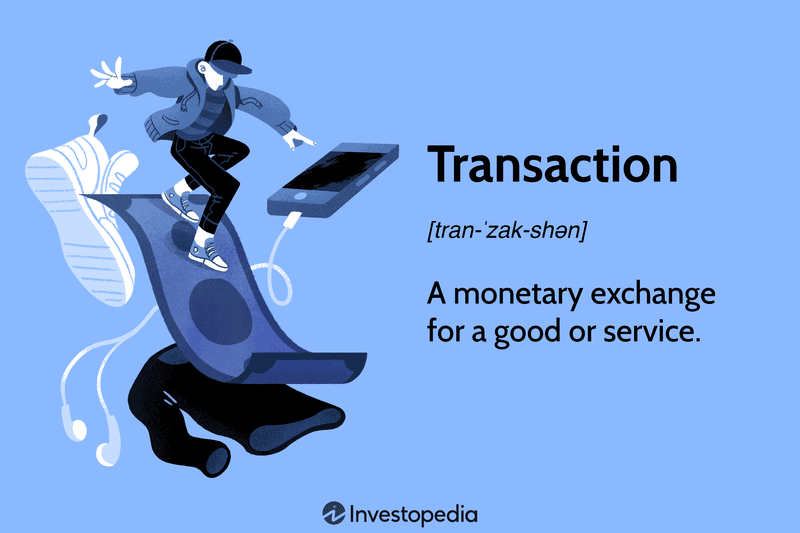 Transaction

[tran-ˈzak-shən]

A monetary exchange for a good or service.

Investopedia